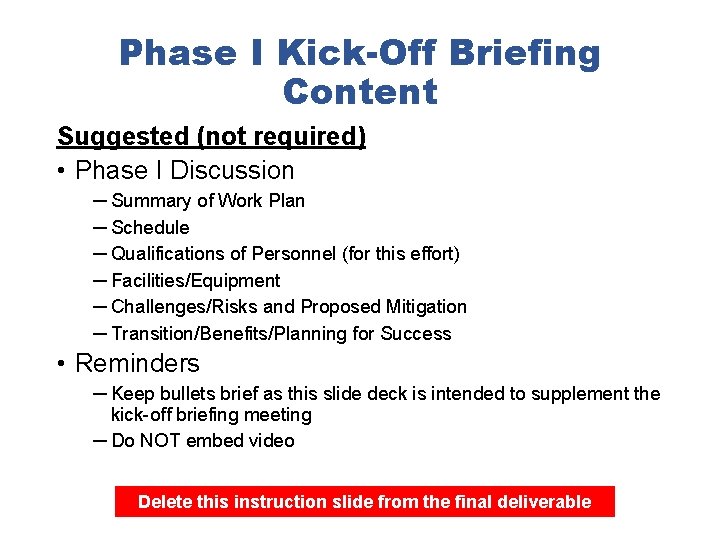 Phase I Kick-Off Briefing Content

Suggested (not required)

• Phase I Discussion
 – Summary of Work Plan
 – Schedule
 – Qualifications of Personnel (for this effort)
 – Facilities/Equipment
 – Challenges/Risks and Proposed Mitigation
 – Transition/Benefits/Planning for Success

• Reminders
 – Keep bullets brief as this slide deck is intended to supplement the kick-off briefing meeting
 – Do NOT embed video

Delete this instruction slide from the final deliverable